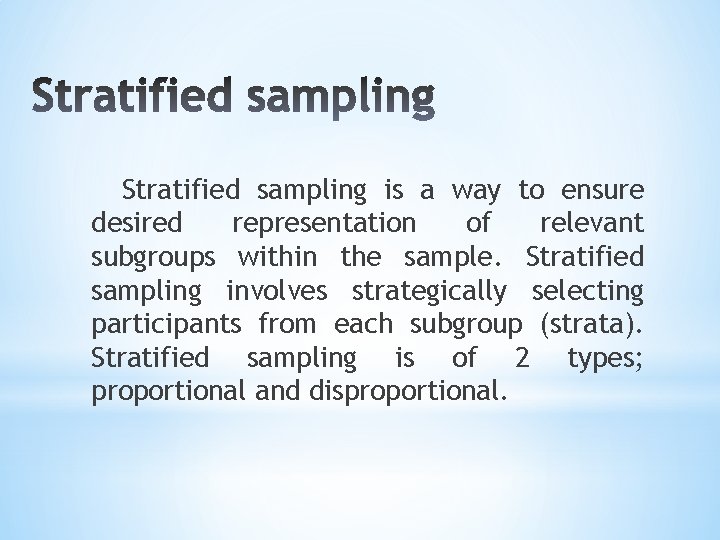 Stratified sampling

Stratified sampling is a way to ensure desired representation of relevant subgroups within the sample. Stratified sampling involves strategically selecting participants from each subgroup (strata). Stratified sampling is of 2 types; proportional and disproportional.